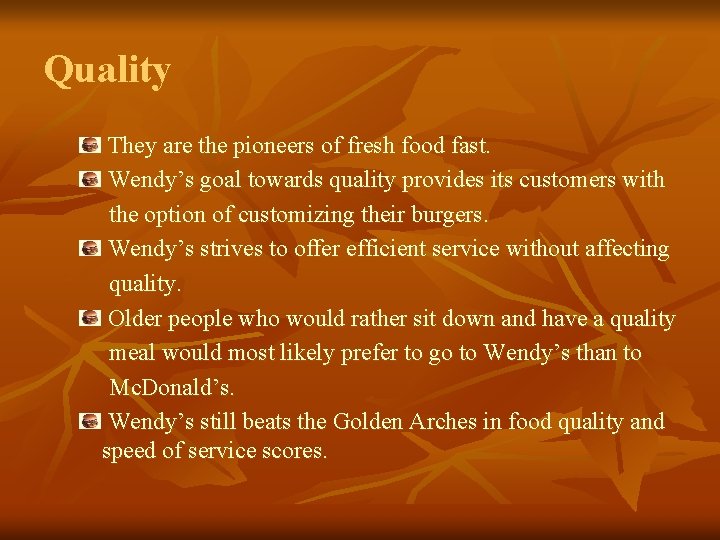 Quality

• They are the pioneers of fresh food fast.
• Wendy's goal towards quality provides its customers with the option of customizing their burgers.
• Wendy's strives to offer efficient service without affecting quality.
• Older people who would rather sit down and have a quality meal would most likely prefer to go to Wendy's than to McDonald's.
• Wendy's still beats the Golden Arches in food quality and speed of service scores.